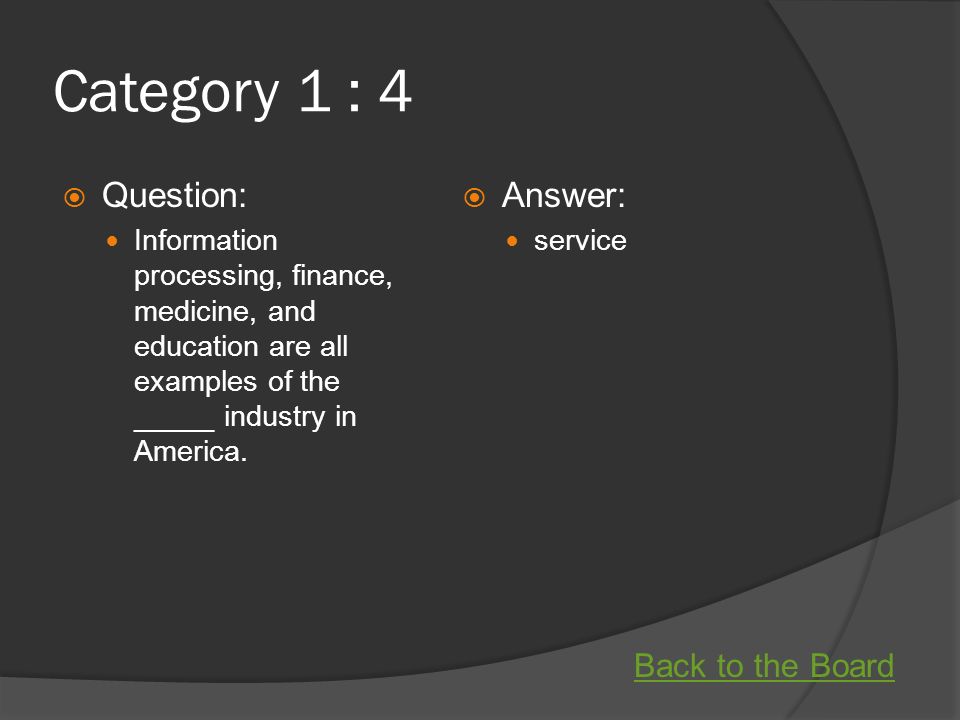 Category 1 : 4

Question:

Information processing, finance, medicine, and education are all examples of the _____ industry in America.

Answer:

service

Back to the Board